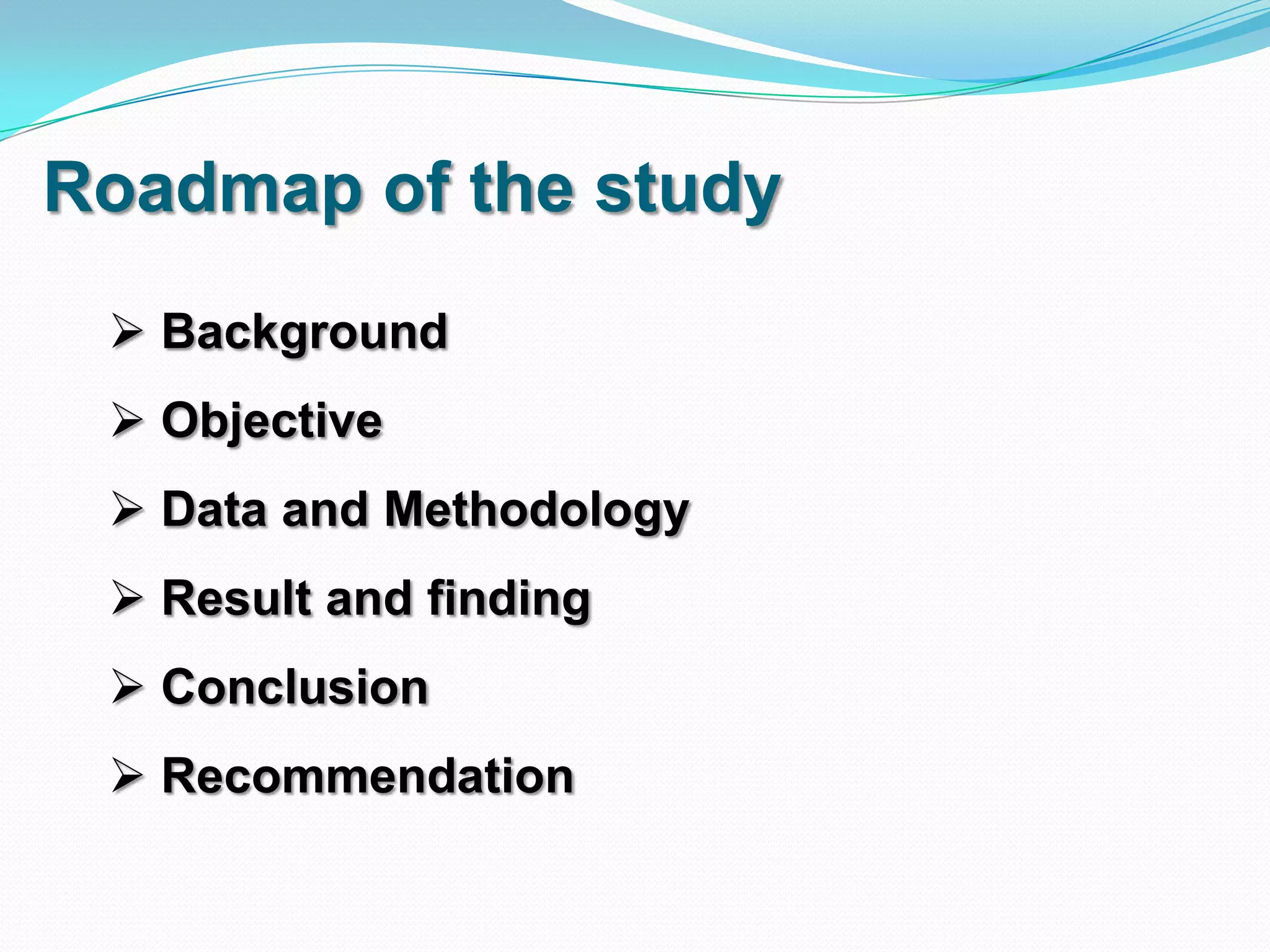 Roadmap of the study

➢ Background

➢ Objective

➢ Data and Methodology

➢ Result and finding

➢ Conclusion

➢ Recommendation